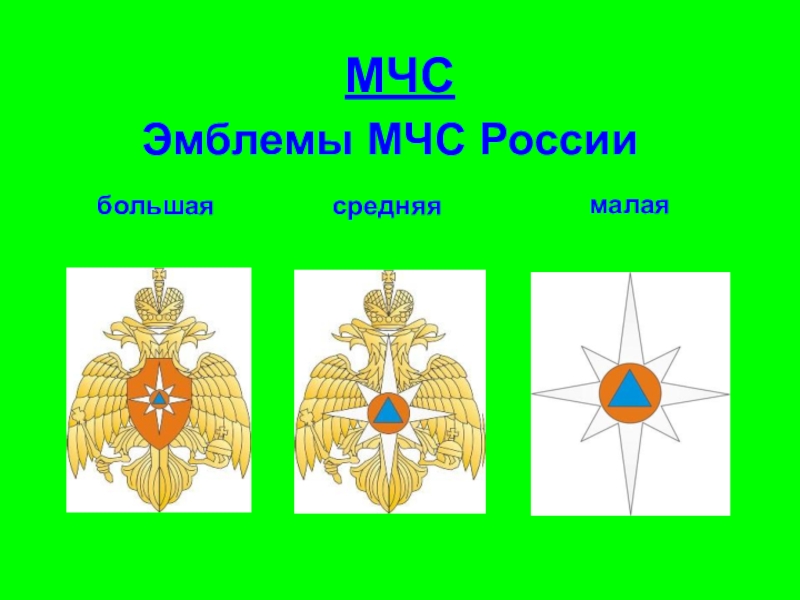 МЧС

Эмблемы МЧС России

большая

средняя

малая